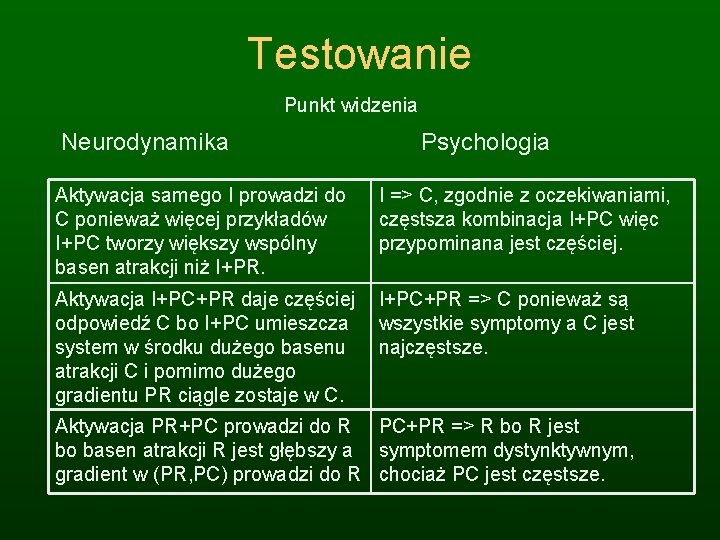 Testowanie

Punkt widzenia

| Neurodynamika | Psychologia |
|---|---|
| Aktywacja samego I prowadzi do C ponieważ więcej przykładów I+PC tworzy większy wspólny basen atrakcji niż I+PR. | I => C, zgodnie z oczekiwaniami, częstsza kombinacja I+PC więc przypominana jest częściej. |
| Aktywacja I+PC+PR daje częściej odpowiedź C bo I+PC umieszcza system w środku dużego basenu atrakcji C i pomimo dużego gradientu PR ciągle zostaje w C. | I+PC+PR => C ponieważ są wszystkie symptomy a C jest najczęstsze. |
| Aktywacja PR+PC prowadzi do R bo basen atrakcji R jest głębszy a gradient w (PR,PC) prowadzi do R | PC+PR => R bo R jest symptomem dystynktywnym, chociaż PC jest częstsze. |